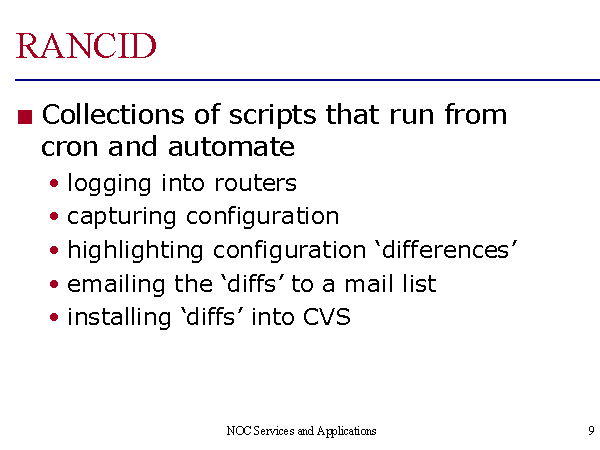 RANCID

■ Collections of scripts that run from cron and automate

• logging into routers
• capturing configuration
• highlighting configuration ‘differences’
• emailing the ‘diffs’ to a mail list
• installing ‘diffs’ into CVS

NOC Services and Applications

9